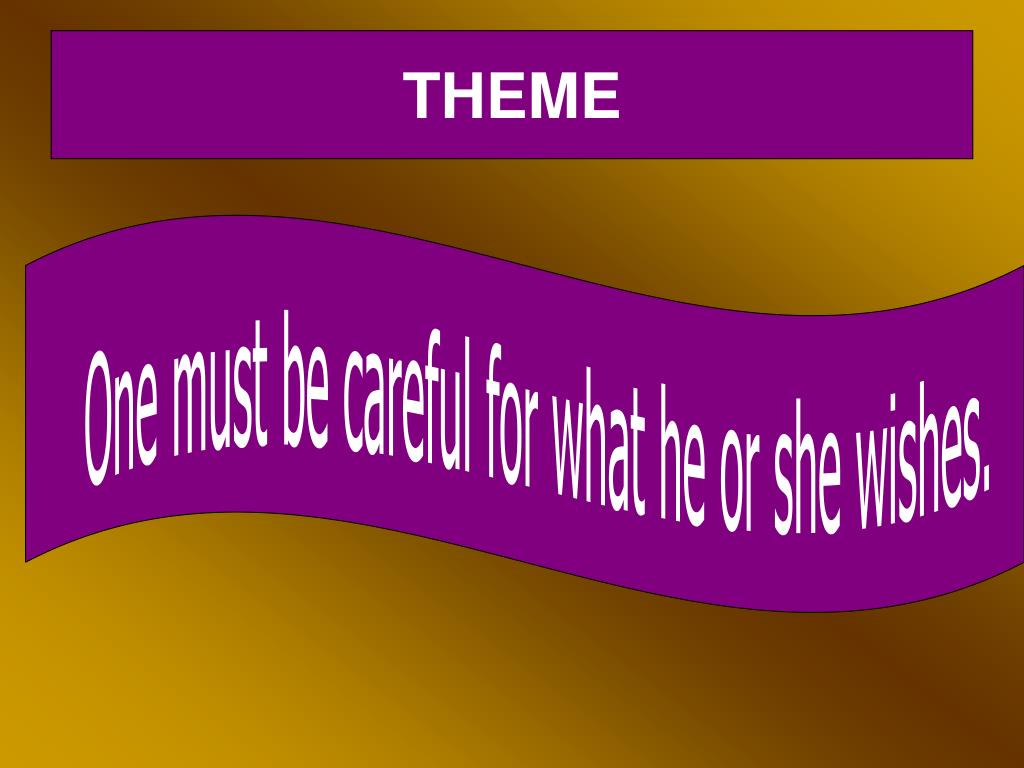 THEME

One must be careful for what he or she wishes.